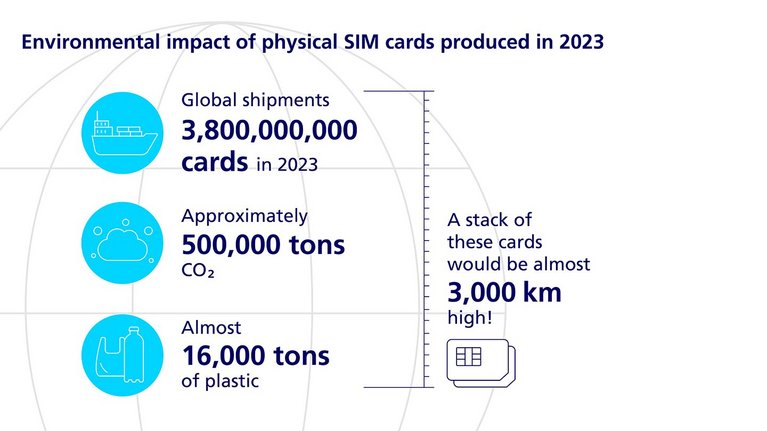 Environmental impact of physical SIM cards produced in 2023

Global shipments
3,800,000,000 cards in 2023

Approximately
500,000 tons
$CO_2$

Almost
16,000 tons
of plastic

A stack of these cards would be almost
3,000 km
high!